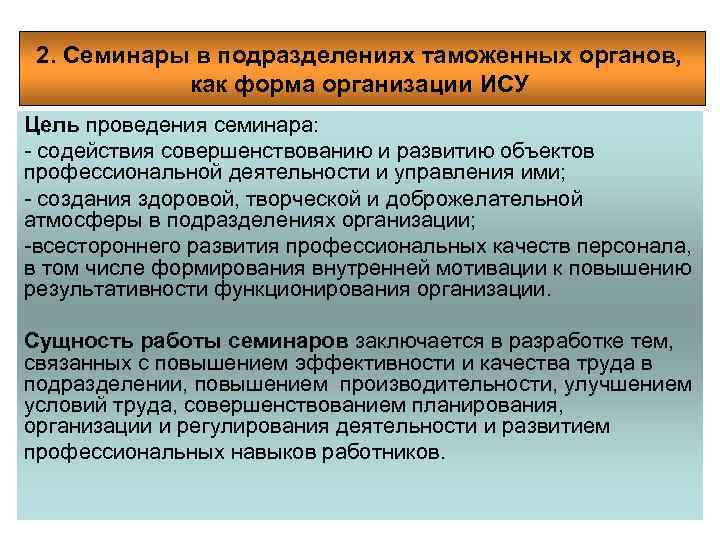 2. Семинары в подразделениях таможенных органов, как форма организации ИСУ

Цель проведения семинара:
- содействия совершенствованию и развитию объектов профессиональной деятельности и управления ими;
- создания здоровой, творческой и доброжелательной атмосферы в подразделениях организации;
-всестороннего развития профессиональных качеств персонала, в том числе формирования внутренней мотивации к повышению результативности функционирования организации.

Сущность работы семинаров заключается в разработке тем, связанных с повышением эффективности и качества труда в подразделении, повышением производительности, улучшением условий труда, совершенствованием планирования, организации и регулирования деятельности и развитием профессиональных навыков работников.